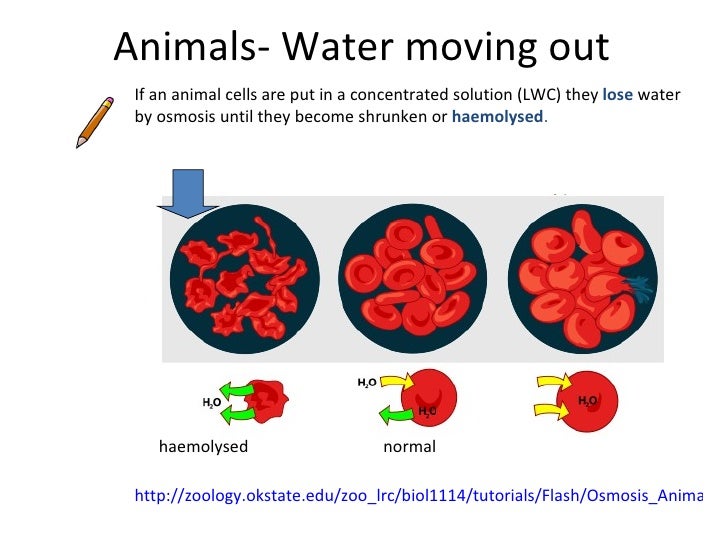 Animals- Water moving out

If an animal cells are put in a concentrated solution (LWC) they lose water by osmosis until they become shrunken or haemolysed.

$H_2O$

$H_2O$

$H_2O$

$H_2O$

haemolysed

normal

http://zoology.okstate.edu/zoo_lrc/biol1114/tutorials/Flash/Osmosis_Anima